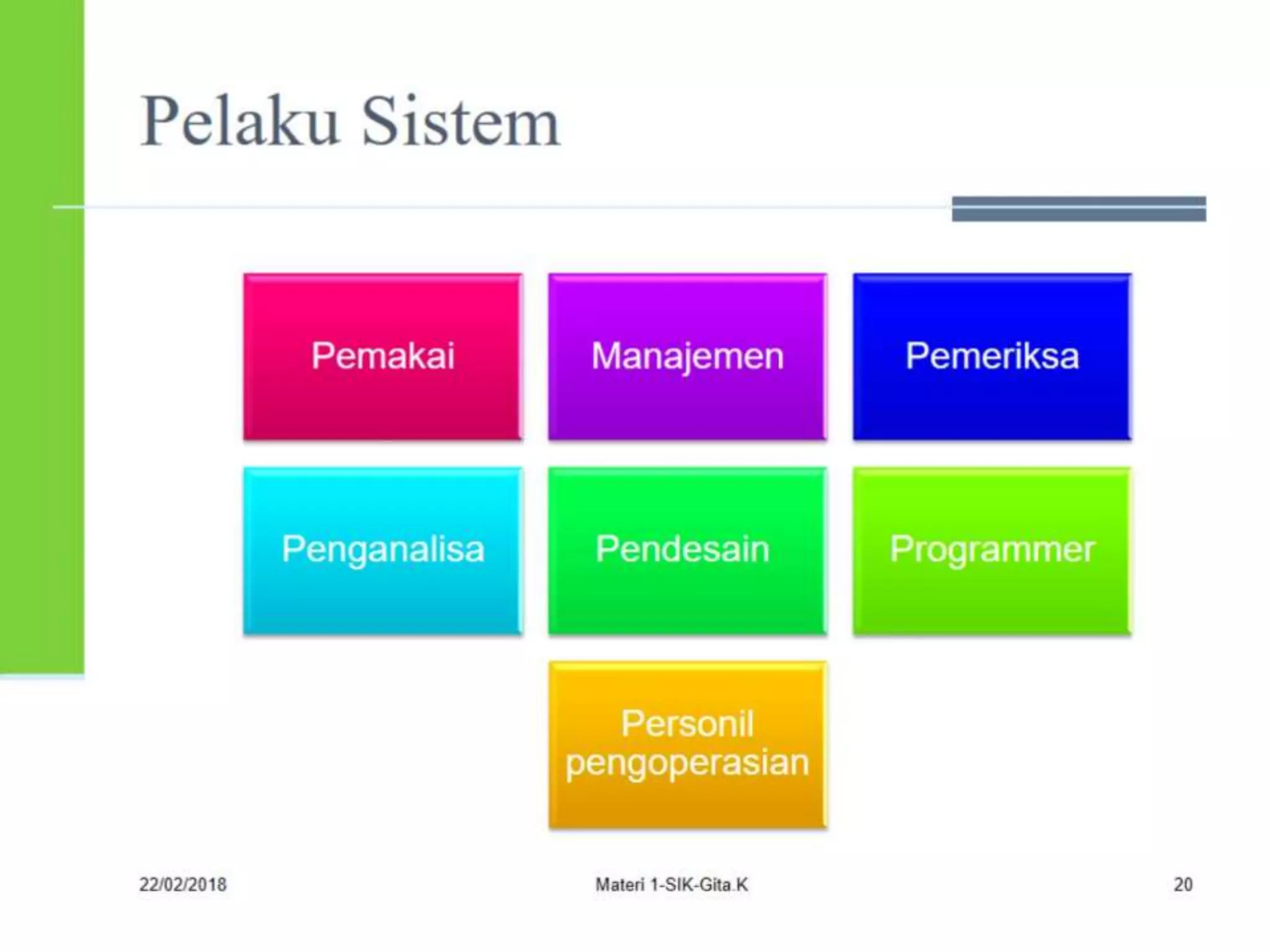 Pelaku Sistem

Pemakai

Manajemen

Pemeriksa

Penganalisa

Pendesain

Programmer

Personil pengoperasian

22/02/2018

Materi 1-SIK-Gita.K

20